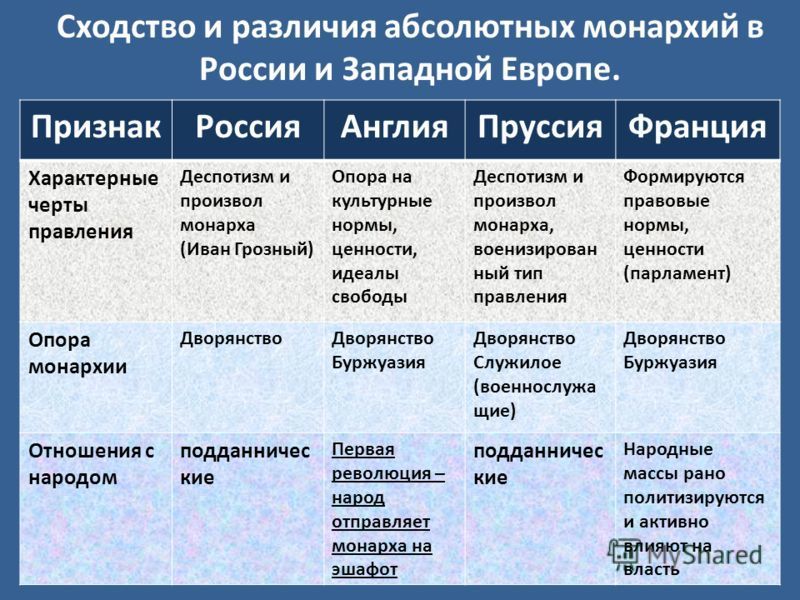 Сходство и различия абсолютных монархий в России и Западной Европе.

| Признак | Россия | Англия | Пруссия | Франция |
|---|---|---|---|---|
| Характерные черты правления | Деспотизм и произвол монарха (Иван Грозный) | Опора на культурные нормы, ценности, идеалы свободы | Деспотизм и произвол монарха, военизированный тип правления | Формируются правовые нормы, ценности (парламент) |
| Опора монархии | Дворянство | Дворянство Буржуазия | Дворянство Служилое (военнослужащие) | Дворянство Буржуазия |
| Отношения с народом | подданнические | Первая революция – народ отправляет монарха на эшафот | подданнические | Народные массы рано политизируются и активно влияют на власть |

MyShared